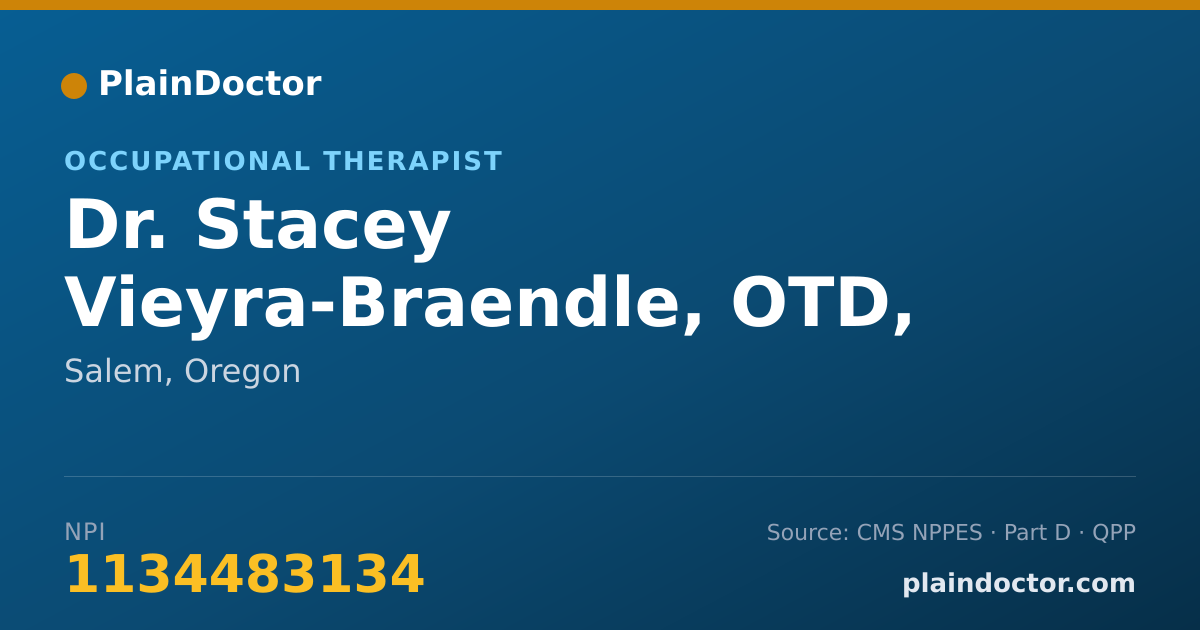 PlainDoctor

OCCUPATIONAL THERAPIST

Dr. Stacey Vieyra-Braendle, OTD,

Salem, Oregon

NPI
1134483134

Source: CMS NPPES · Part D · QPP

plaindoctor.com